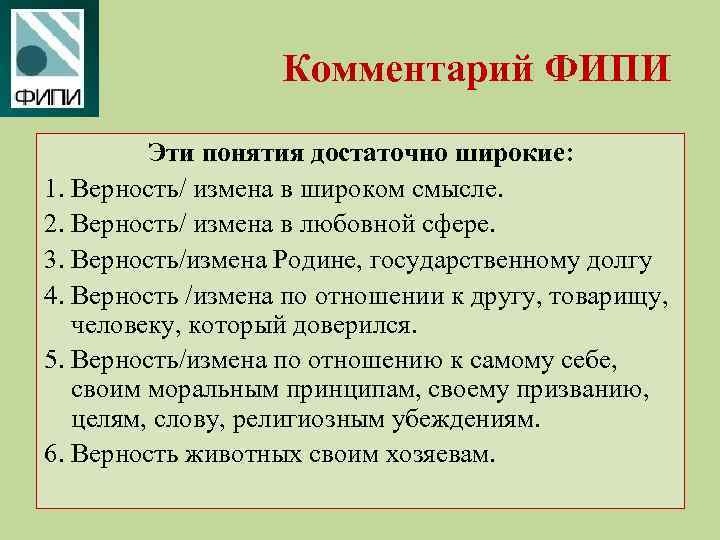 ФИПИ

Комментарий ФИПИ

Эти понятия достаточно широкие:

1. Верность/ измена в широком смысле.
2. Верность/ измена в любовной сфере.
3. Верность/измена Родине, государственному долгу
4. Верность /измена по отношении к другу, товарищу, человеку, который доверился.
5. Верность/измена по отношению к самому себе, своим моральным принципам, своему призванию, целям, слову, религиозным убеждениям.
6. Верность животных своим хозяевам.